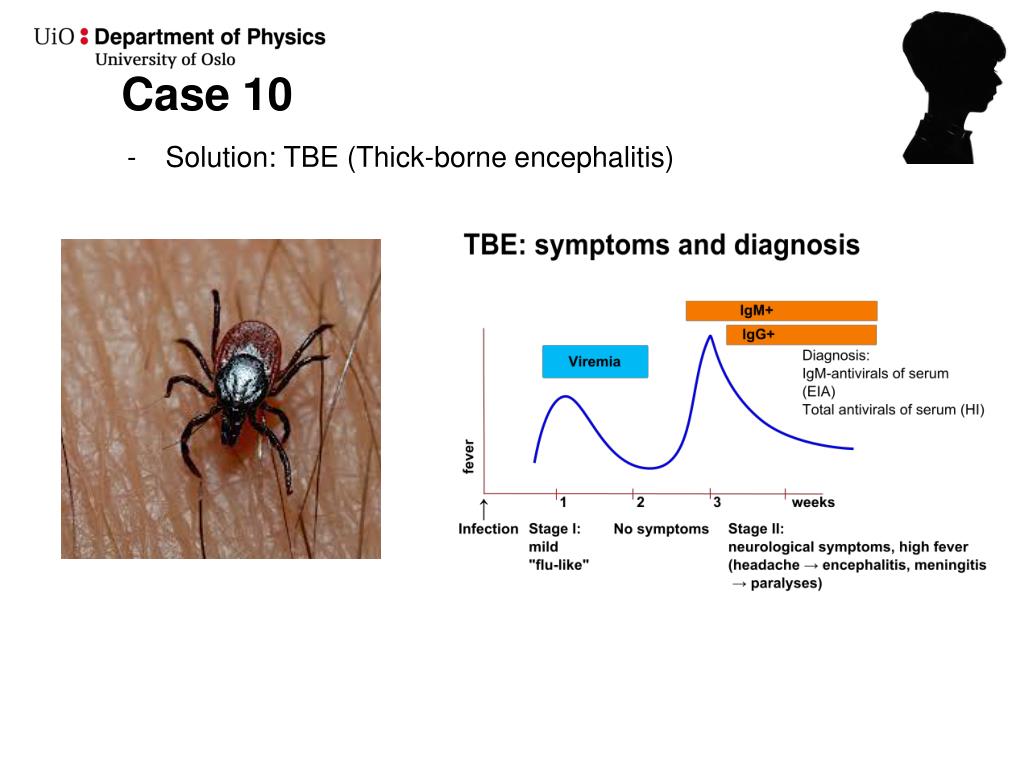 UiO : Department of Physics
University of Oslo

Case 10

- Solution: TBE (Thick-borne encephalitis)

TBE: symptoms and diagnosis

IgM+

IgG+

Viremia

Diagnosis:
IgM-antivirals of serum (EIA)
Total antivirals of serum (HI)

fever

1 2 3 weeks

Infection Stage I: mild "flu-like" No symptoms Stage II: neurological symptoms, high fever (headache → encephalitis, meningitis → paralyses)